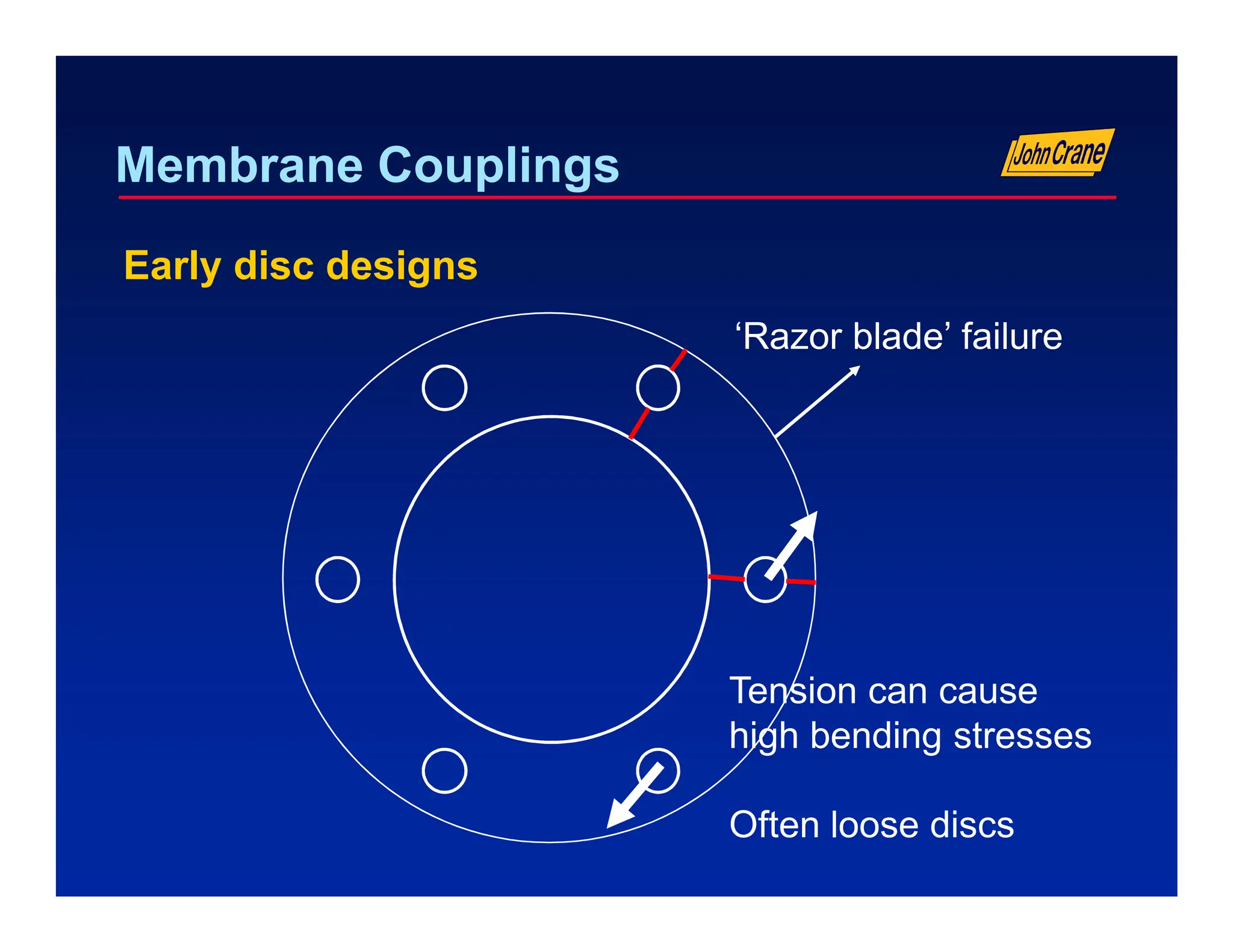 Membrane Couplings

John Crane

Early disc designs

‘Razor blade’ failure

Tension can cause high bending stresses

Often loose discs